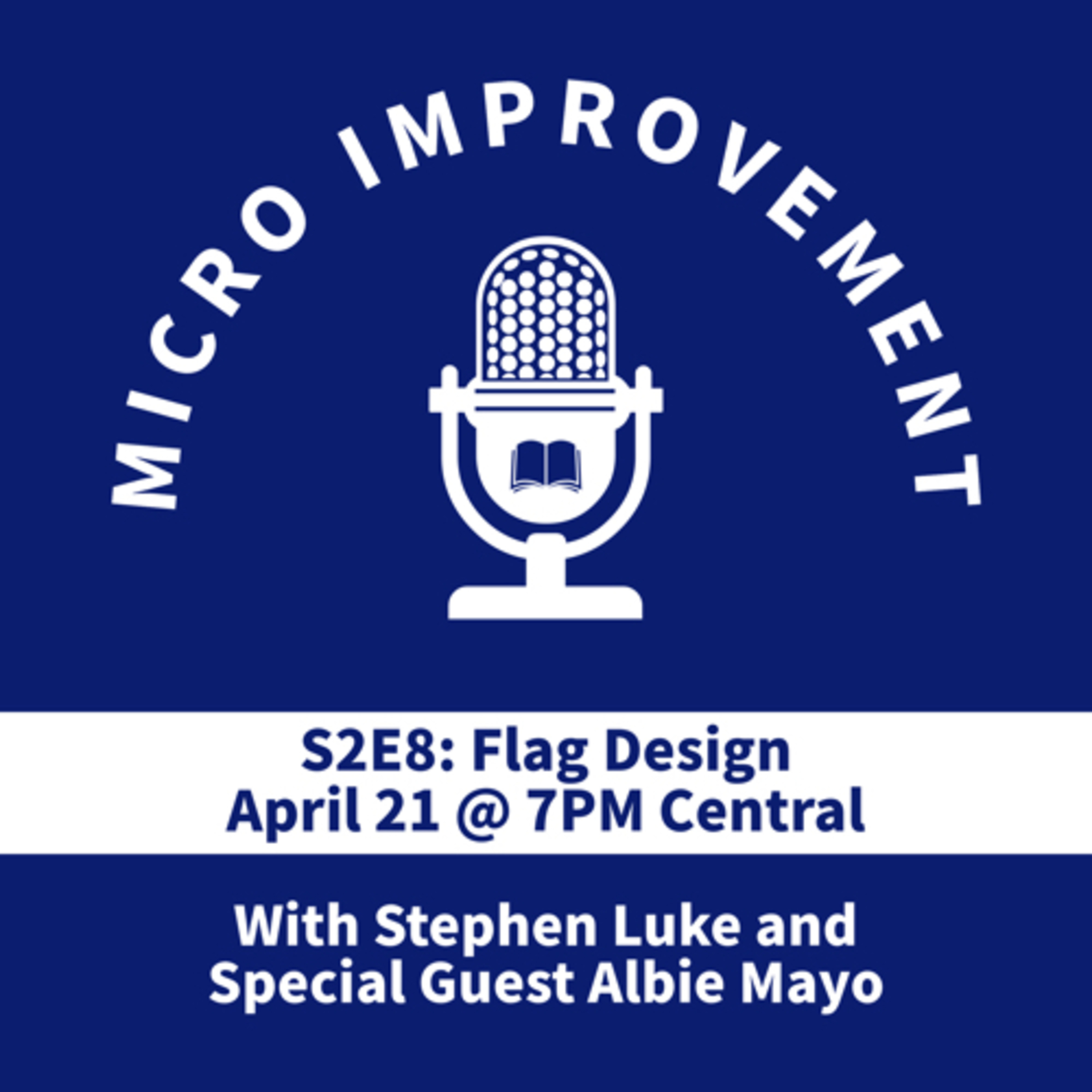 MICRO IMPROVEMENT

S2E8: Flag Design
April 21 @ 7PM Central

With Stephen Luke and
Special Guest Albie Mayo